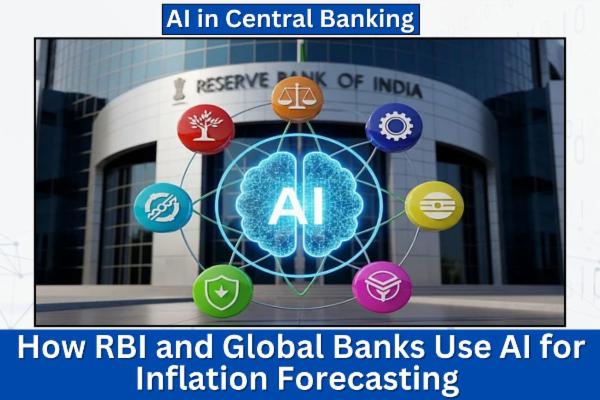 AI in Central Banking

RESERVE BANK OF INDIA

AI

How RBI and Global Banks Use AI for Inflation Forecasting